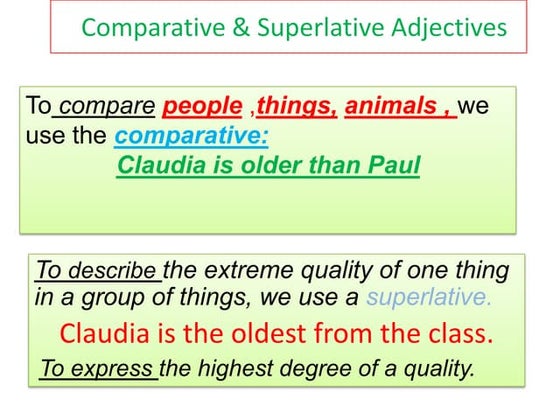 Comparative & Superlative Adjectives

To compare people ,things, animals , we use the comparative:
Claudia is older than Paul

To describe the extreme quality of one thing in a group of things, we use a superlative.
Claudia is the oldest from the class.
To express the highest degree of a quality.